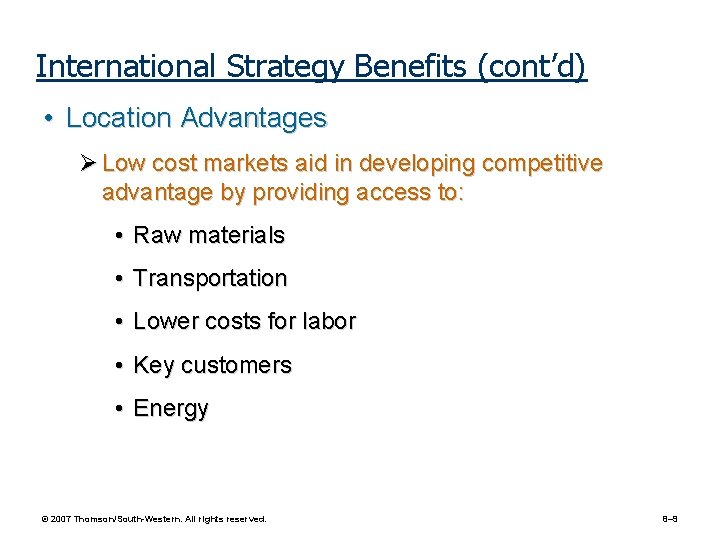 International Strategy Benefits (cont'd)

• Location Advantages

➢ Low cost markets aid in developing competitive advantage by providing access to:

• Raw materials

• Transportation

• Lower costs for labor

• Key customers

• Energy

© 2007 Thomson/South-Western. All rights reserved.

8–9